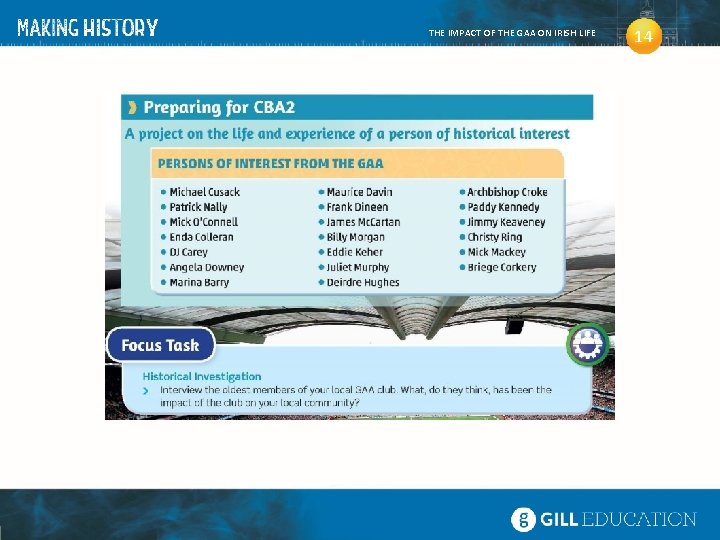 MAKING HISTORY

THE IMPACT OF THE GAA ON IRISH LIFE 14

Preparing for CBA2

A project on the life and experience of a person of historical interest

PERSONS OF INTEREST FROM THE GAA

- Michael Cusack
- Patrick Nally
- Mick O'Connell
- Enda Colleran
- DJ Carey
- Angela Downey
- Marina Barry

- Maurice Davin
- Frank Dineen
- James McCartan
- Billy Morgan
- Eddie Keher
- Juliet Murphy
- Deirdre Hughes

- Archbishop Croke
- Paddy Kennedy
- Jimmy Keaveney
- Christy Ring
- Mick Mackey
- Briege Corkery

Focus Task

Historical Investigation

Interview the oldest members of your local GAA club. What, do they think, has been the impact of the club on your local community?

GILL EDUCATION